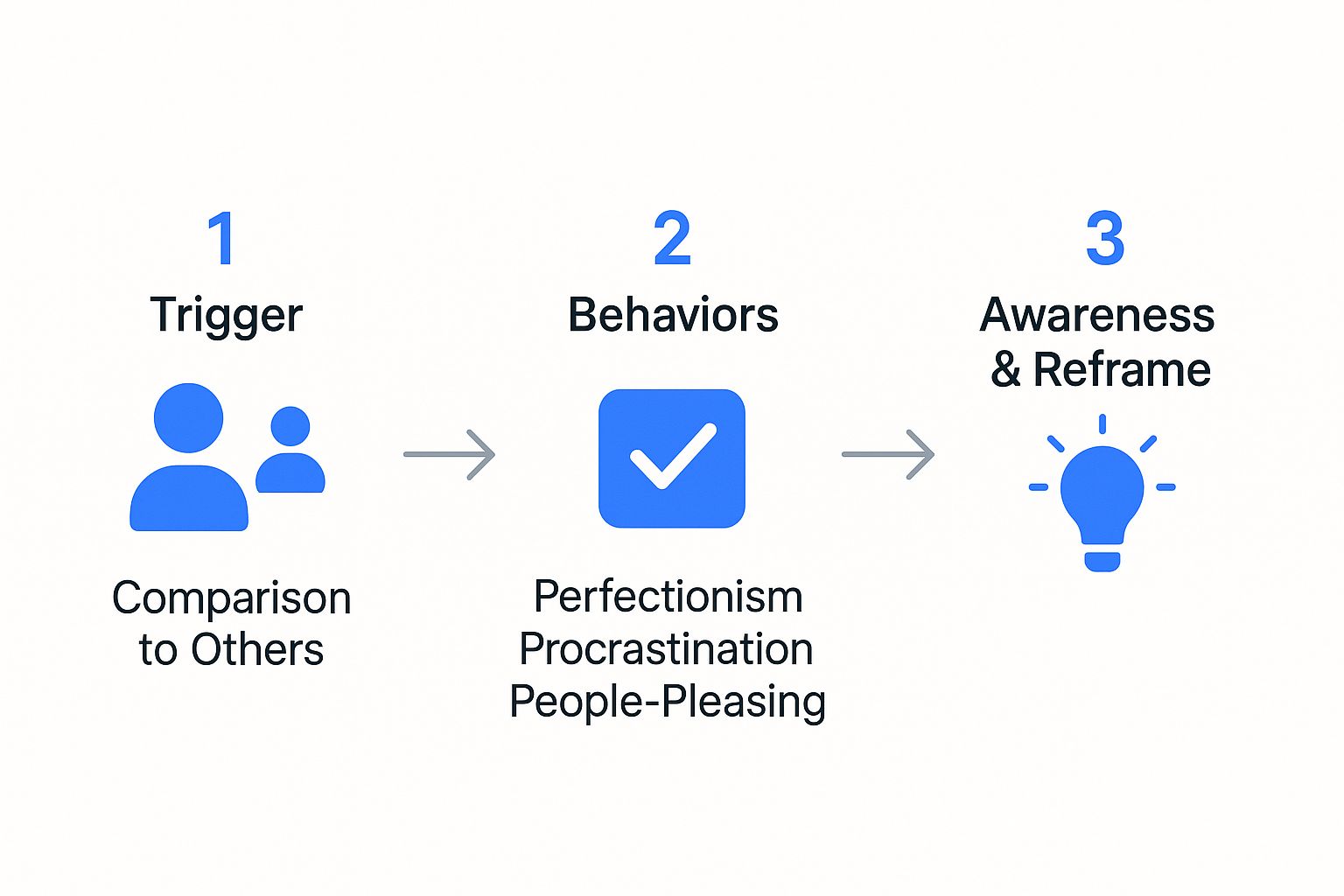 1
Trigger

Comparison to Others

2
Behaviors

Perfectionism
Procrastination
People-Pleasing

3
Awareness & Reframe